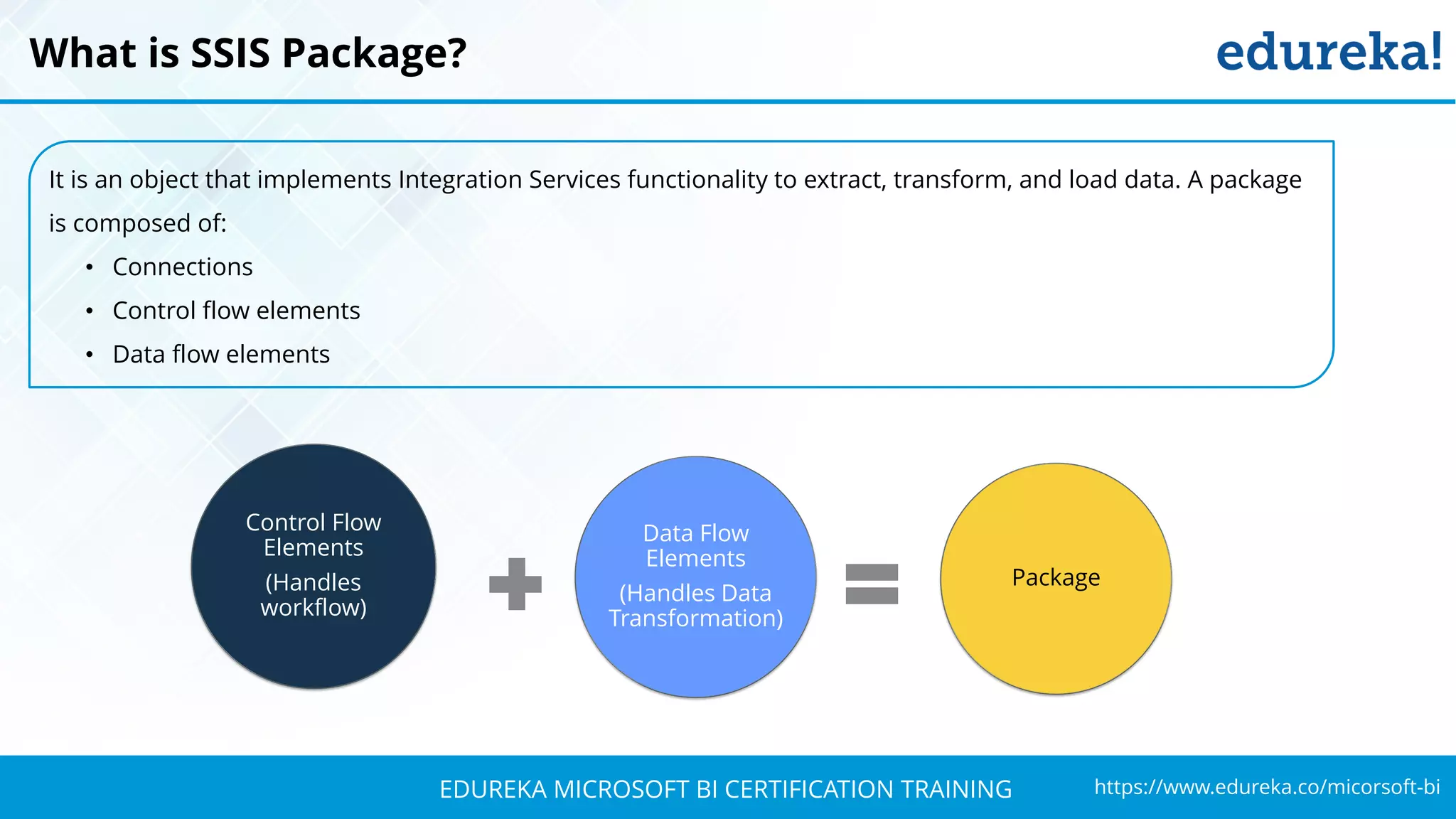 What is SSIS Package?

edureka!

It is an object that implements Integration Services functionality to extract, transform, and load data. A package is composed of:

• Connections
• Control flow elements
• Data flow elements

Control Flow Elements
(Handles workflow)

+

Data Flow Elements
(Handles Data Transformation)

=

Package

EDUREKA MICROSOFT BI CERTIFICATION TRAINING

https://www.edureka.co/micorsoft-bi